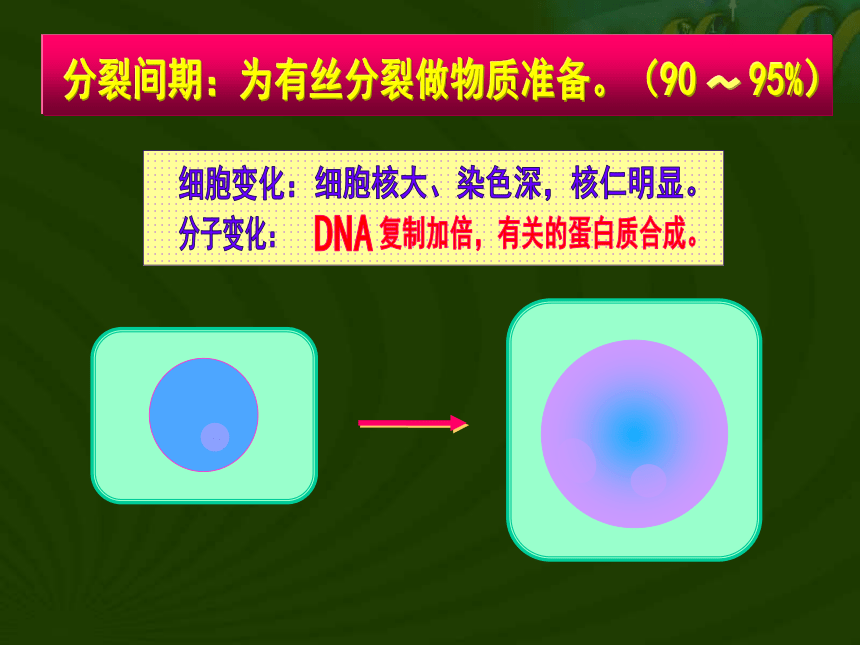 分裂间期：为有丝分裂做物质准备。（90 ～ 95%）

细胞变化：细胞核大、染色深，核仁明显。
分子变化： DNA 复制加倍，有关的蛋白质合成。